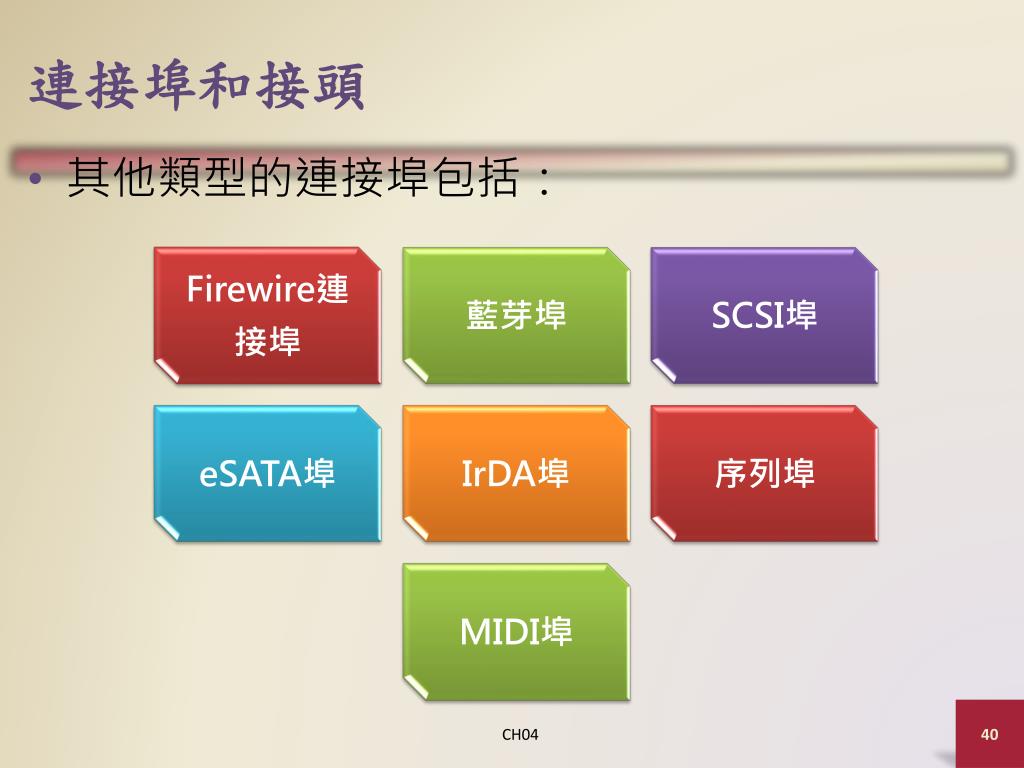 連接埠和接頭

• 其他類型的連接埠包括：

Firewire連接埠

藍芽埠

SCSI埠

eSATA埠

IrDA埠

序列埠

MIDI埠

CH04

40